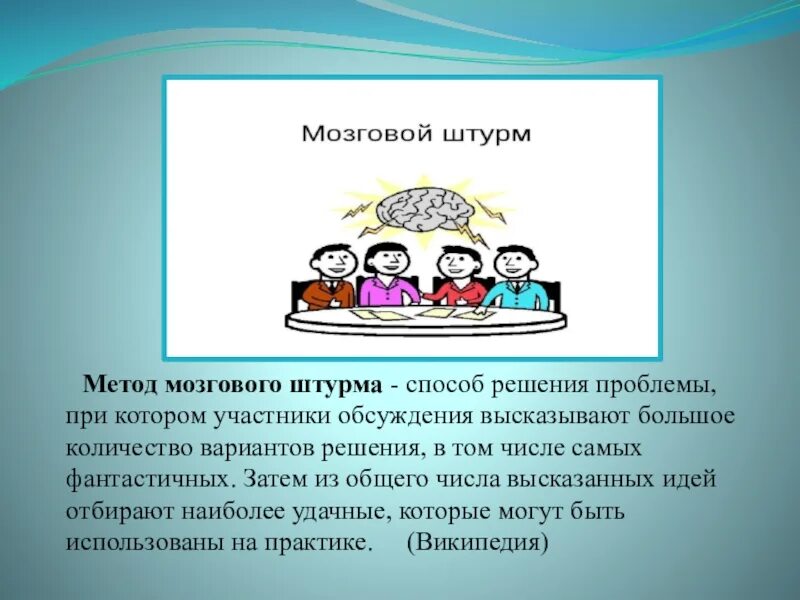 Мозговой штурм

Метод мозгового штурма - способ решения проблемы, при котором участники обсуждения высказывают большое количество вариантов решения, в том числе самых фантастичных. Затем из общего числа высказанных идей отбирают наиболее удачные, которые могут быть использованы на практике. (Википедия)